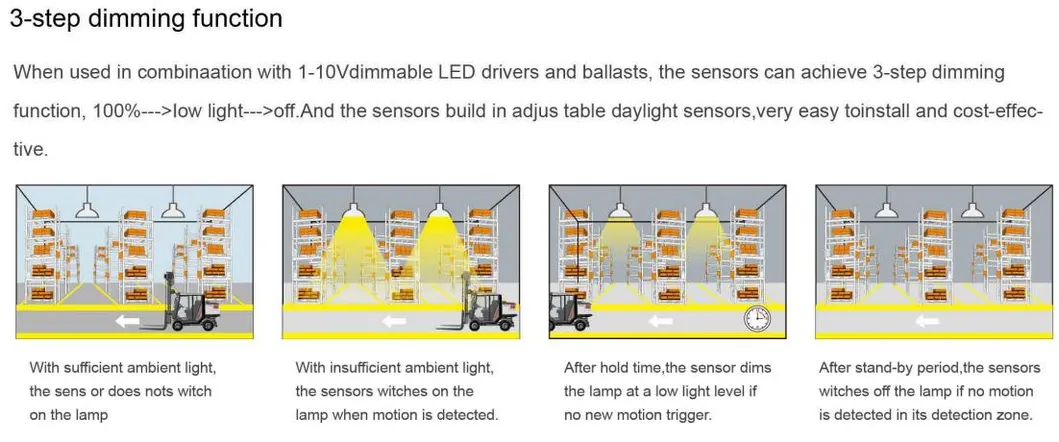 3-step dimming function

When used in combinaation with 1-10Vdimmable LED drivers and ballasts, the sensors can achieve 3-step dimming function, 100%--->low light--->off.And the sensors build in adjus table daylight sensors,very easy toinstall and cost-effective.

With sufficient ambient light, the sens or does nots witch on the lamp

With insufficient ambient light, the sensors witches on the lamp when motion is detected.

After hold time,the sensor dims the lamp at a low light level if no new motion trigger.

After stand-by period,the sensors witches off the lamp if no motion is detected in its detection zone.